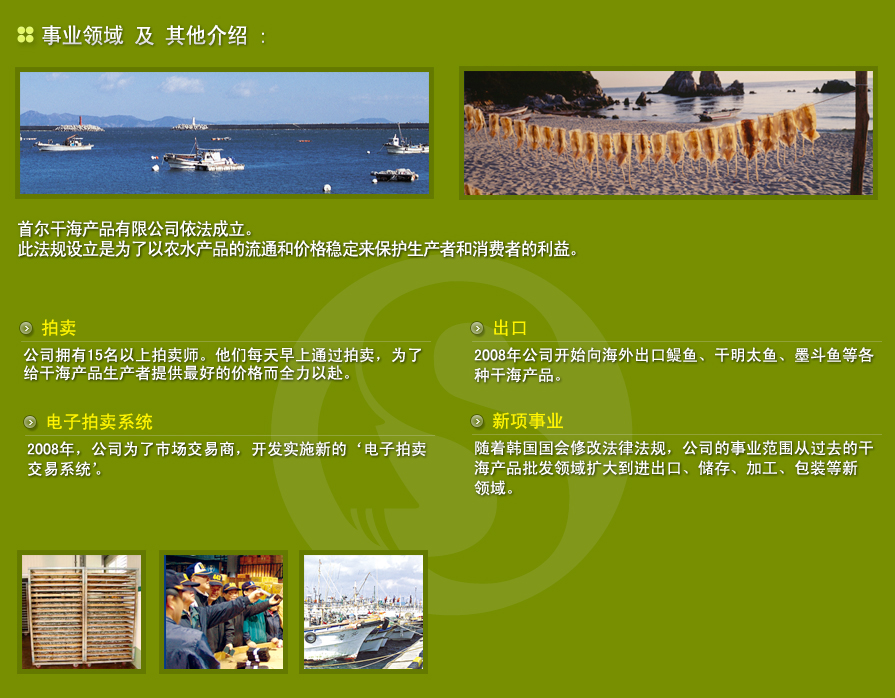 事业领域 及 其他介绍 :

首尔干海产品有限公司依法成立。
此法规设立是为了以农水产品的流通和价格稳定来保护生产者和消费者的利益。

拍卖

公司拥有15名以上拍卖师。他们每天早上通过拍卖，为了给干海产品生产者提供最好的价格而全力以赴。

电子拍卖系统

2008年，公司为了市场交易商，开发实施新的‘电子拍卖交易系统’。

出口

2008年公司开始向海外出口鳀鱼、干明太鱼、墨斗鱼等各种干海产品。

新项事业

随着韩国国会修改法律法规，公司的事业范围从过去的干海产品批发领域扩大到进出口、储存、加工、包装等新领域。